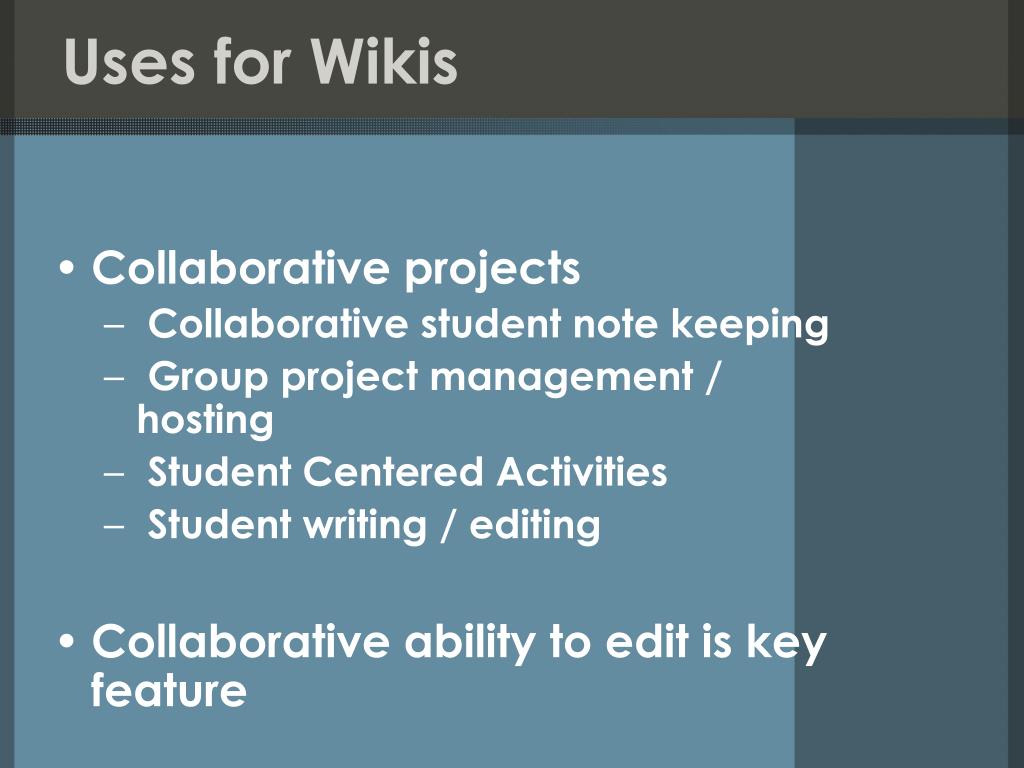 Uses for Wikis

• Collaborative projects
– Collaborative student note keeping
– Group project management / hosting
– Student Centered Activities
– Student writing / editing

• Collaborative ability to edit is key feature